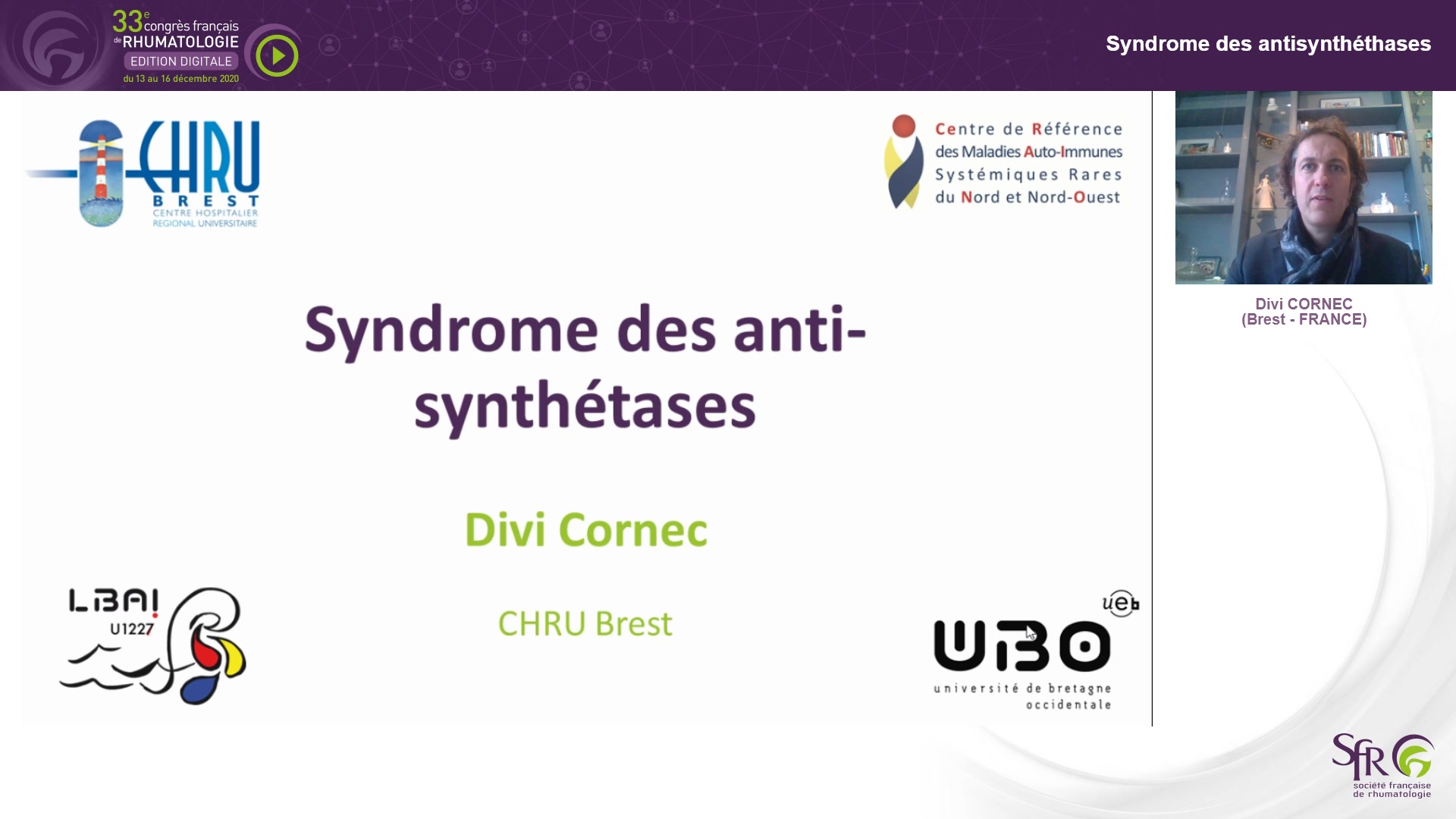 33e congrès français de RHUMATOLOGIE
EDITION DIGITALE
du 13 au 16 décembre 2020

Syndrome des antisynthéthases

CHRU BREST
CENTRE HOSPITALIER REGIONAL UNIVERSITAIRE

Centre de Référence des Maladies Auto-Immunes Systémiques Rares du Nord et Nord-Ouest

Syndrome des anti-synthétases

Divi Cornec

CHRU Brest

LBAI U1227

ueb
UBO
université de bretagne occidentale

Divi CORNEC
(Brest - FRANCE)

SFR
société française de rhumatologie